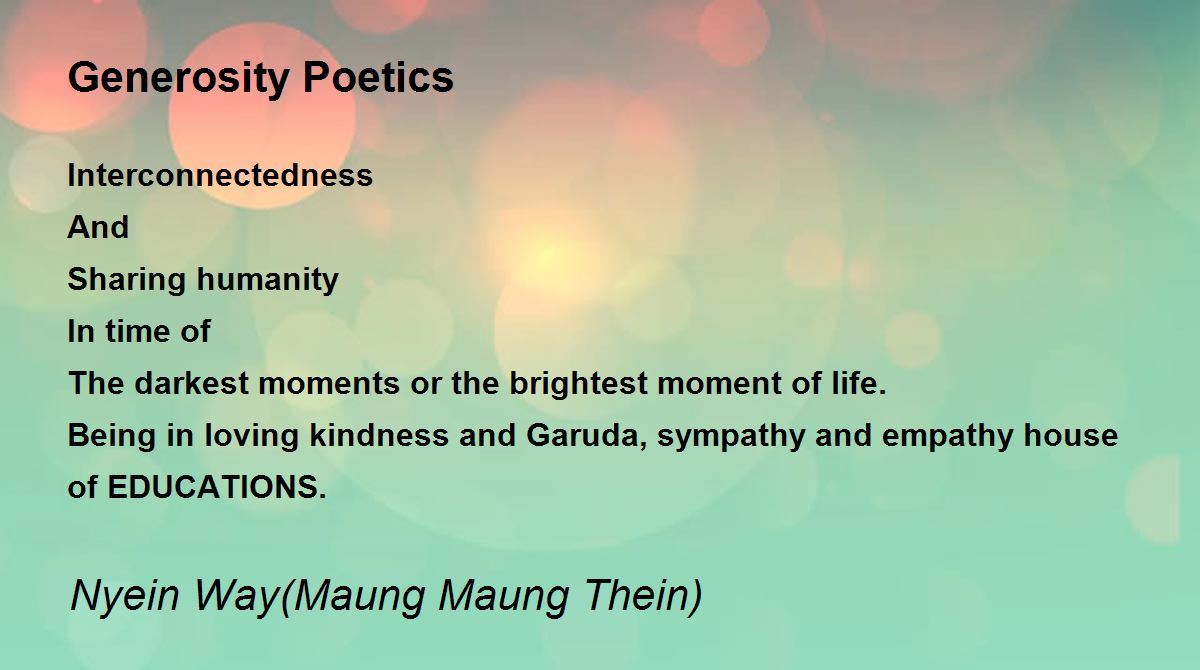 Generosity Poetics

Interconnectedness
And
Sharing humanity
In time of
The darkest moments or the brightest moment of life.
Being in loving kindness and Garuda, sympathy and empathy house of EDUCATIONS.

Nyein Way(Maung Maung Thein)